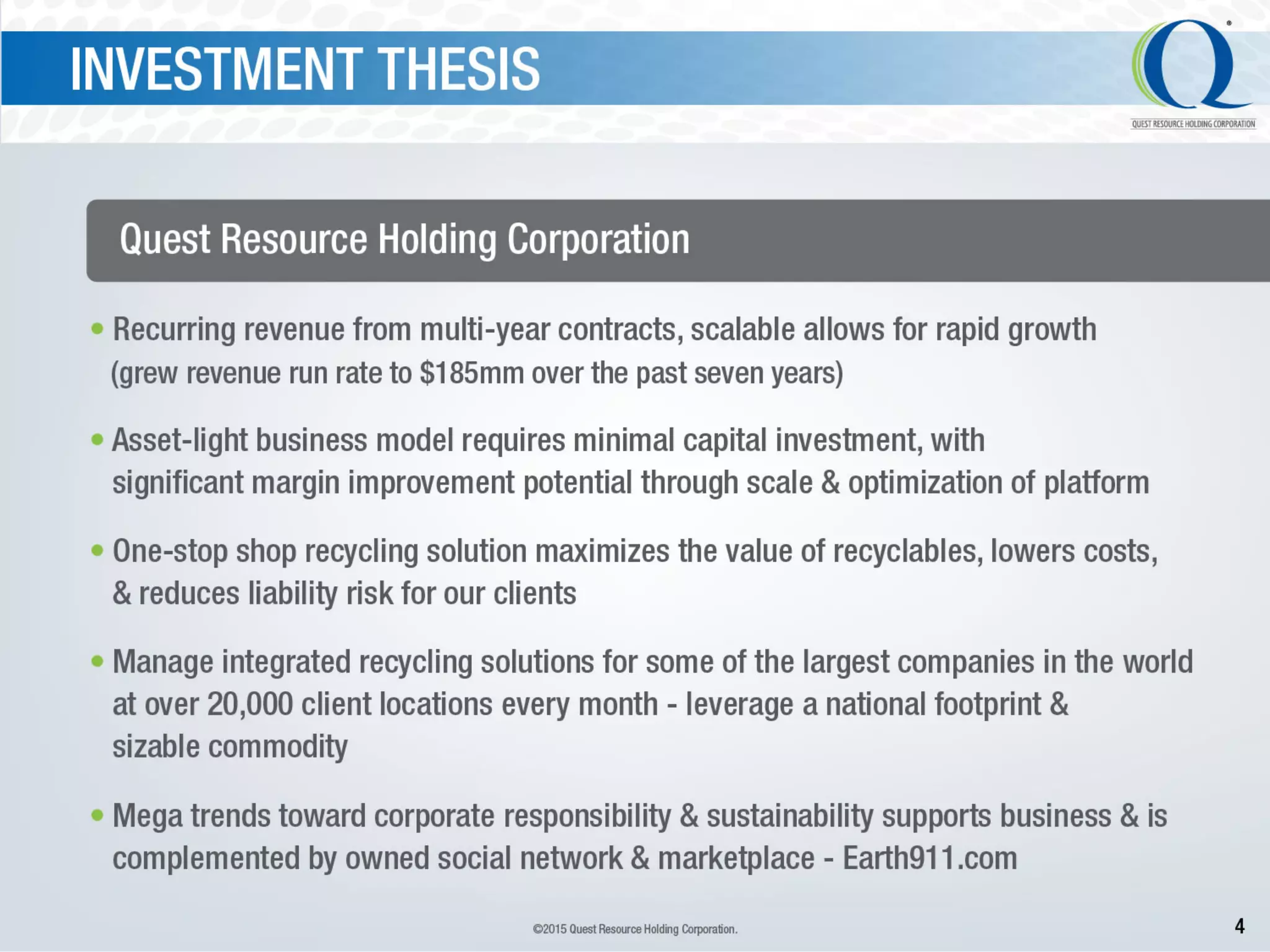 INVESTMENT THESIS

Q®
QUEST RESOURCE HOLDING CORPORATION

Quest Resource Holding Corporation

• Recurring revenue from multi-year contracts, scalable allows for rapid growth (grew revenue run rate to \$185mm over the past seven years)

• Asset-light business model requires minimal capital investment, with significant margin improvement potential through scale & optimization of platform

• One-stop shop recycling solution maximizes the value of recyclables, lowers costs, & reduces liability risk for our clients

• Manage integrated recycling solutions for some of the largest companies in the world at over 20,000 client locations every month - leverage a national footprint & sizable commodity

• Mega trends toward corporate responsibility & sustainability supports business & is complemented by owned social network & marketplace - Earth911.com

©2015 Quest Resource Holding Corporation.

4